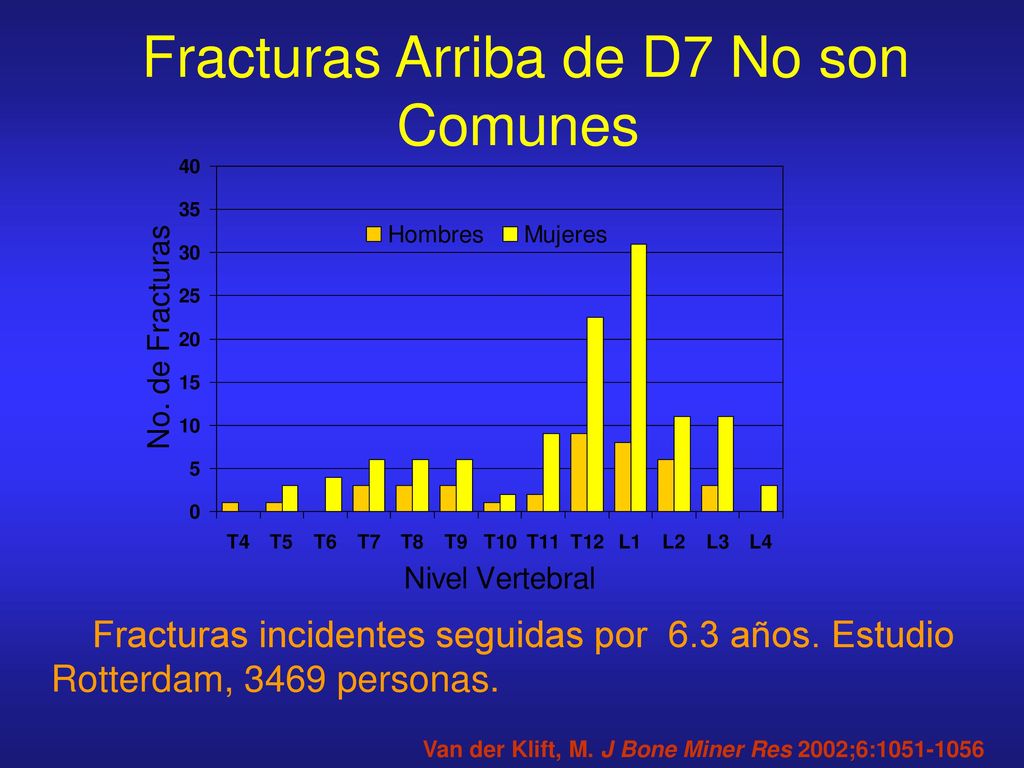 Fracturas Arriba de D7 No son Comunes

40
35
30
25
20
15
10
5
0

Hombres Mujeres

No. de Fracturas

T4 T5 T6 T7 T8 T9 T10 T11 T12 L1 L2 L3 L4

Nivel Vertebral

Fracturas incidentes seguidas por 6.3 años. Estudio Rotterdam, 3469 personas.

Van der Klift, M. J Bone Miner Res 2002;6:1051-1056